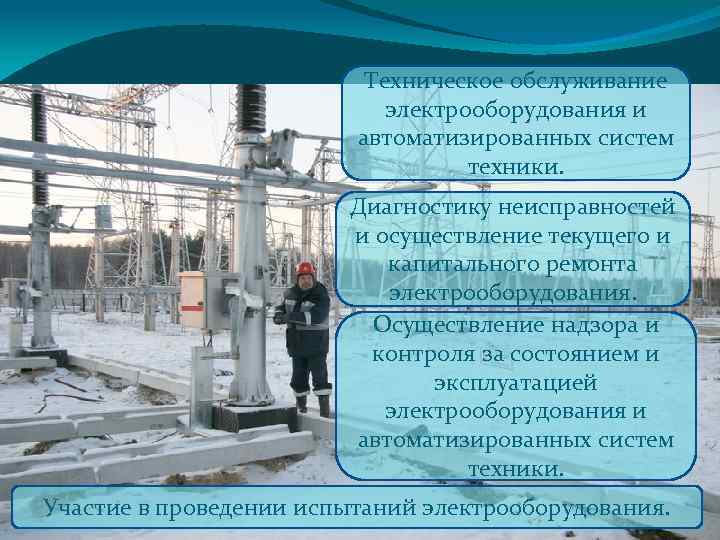 Техническое обслуживание электрооборудования и автоматизированных систем техники.

Диагностику неисправностей и осуществление текущего и капитального ремонта электрооборудования.

Осуществление надзора и контроля за состоянием и эксплуатацией электрооборудования и автоматизированных систем техники.

Участие в проведении испытаний электрооборудования.